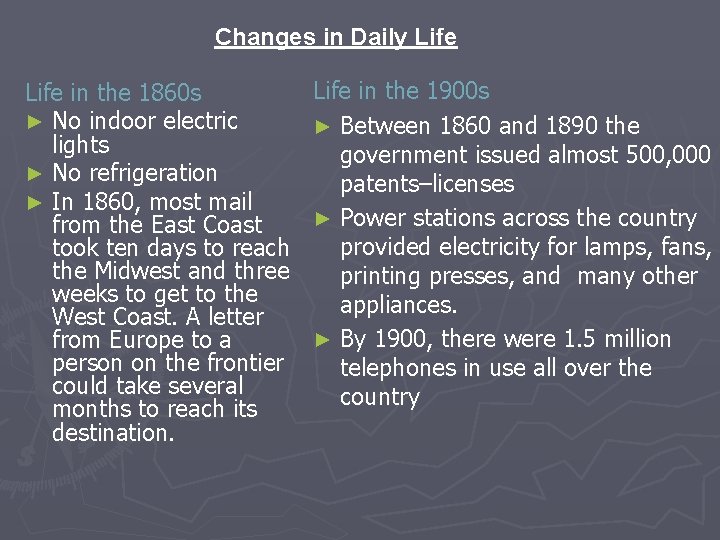 Changes in Daily Life

Life in the 1860s

► No indoor electric lights

► No refrigeration

► In 1860, most mail from the East Coast took ten days to reach the Midwest and three weeks to get to the West Coast. A letter from Europe to a person on the frontier could take several months to reach its destination.

Life in the 1900s

► Between 1860 and 1890 the government issued almost 500,000 patents–licenses

► Power stations across the country provided electricity for lamps, fans, printing presses, and many other appliances.

► By 1900, there were 1.5 million telephones in use all over the country